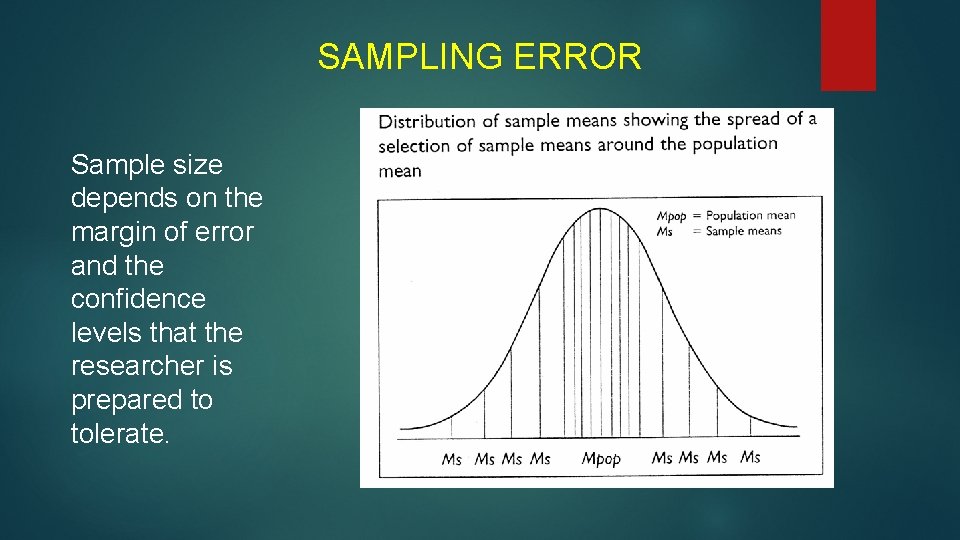 SAMPLING ERROR

Sample size depends on the margin of error and the confidence levels that the researcher is prepared to tolerate.

Distribution of sample means showing the spread of a selection of sample means around the population mean

Mpop = Population mean
Ms = Sample means

Ms Ms Ms Ms Mpop Ms Ms Ms Ms